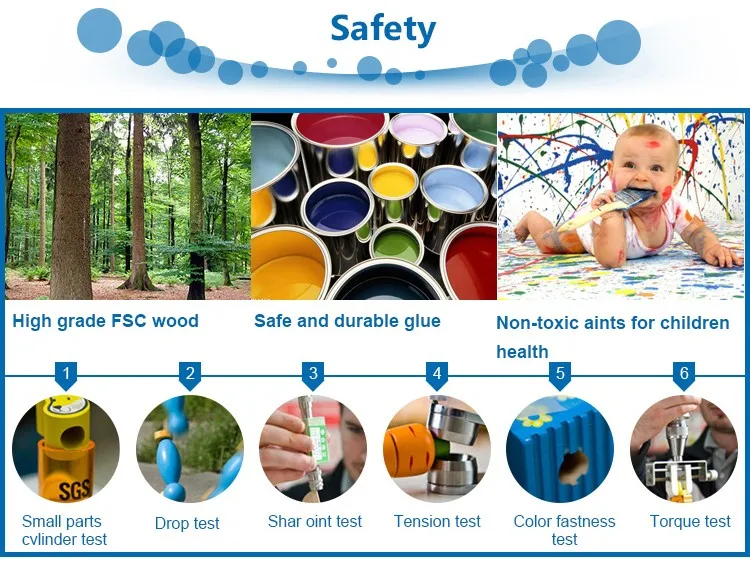 Safety

High grade FSC wood

Safe and durable glue

Non-toxic aints for children health

1

2

3

4

5

6

SGS

Small parts cvlinder test

Drop test

Shar oint test

Tension test

Color fastness test

Torque test